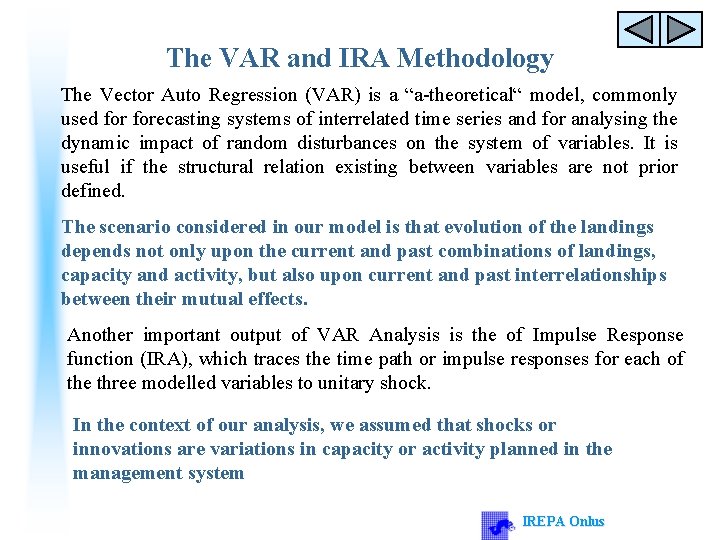 The VAR and IRA Methodology

The Vector Auto Regression (VAR) is a “a-theoretical“ model, commonly used for forecasting systems of interrelated time series and for analysing the dynamic impact of random disturbances on the system of variables. It is useful if the structural relation existing between variables are not prior defined.

The scenario considered in our model is that evolution of the landings depends not only upon the current and past combinations of landings, capacity and activity, but also upon current and past interrelationships between their mutual effects.

Another important output of VAR Analysis is the of Impulse Response function (IRA), which traces the time path or impulse responses for each of the three modelled variables to unitary shock.

In the context of our analysis, we assumed that shocks or innovations are variations in capacity or activity planned in the management system

IREPA Onlus